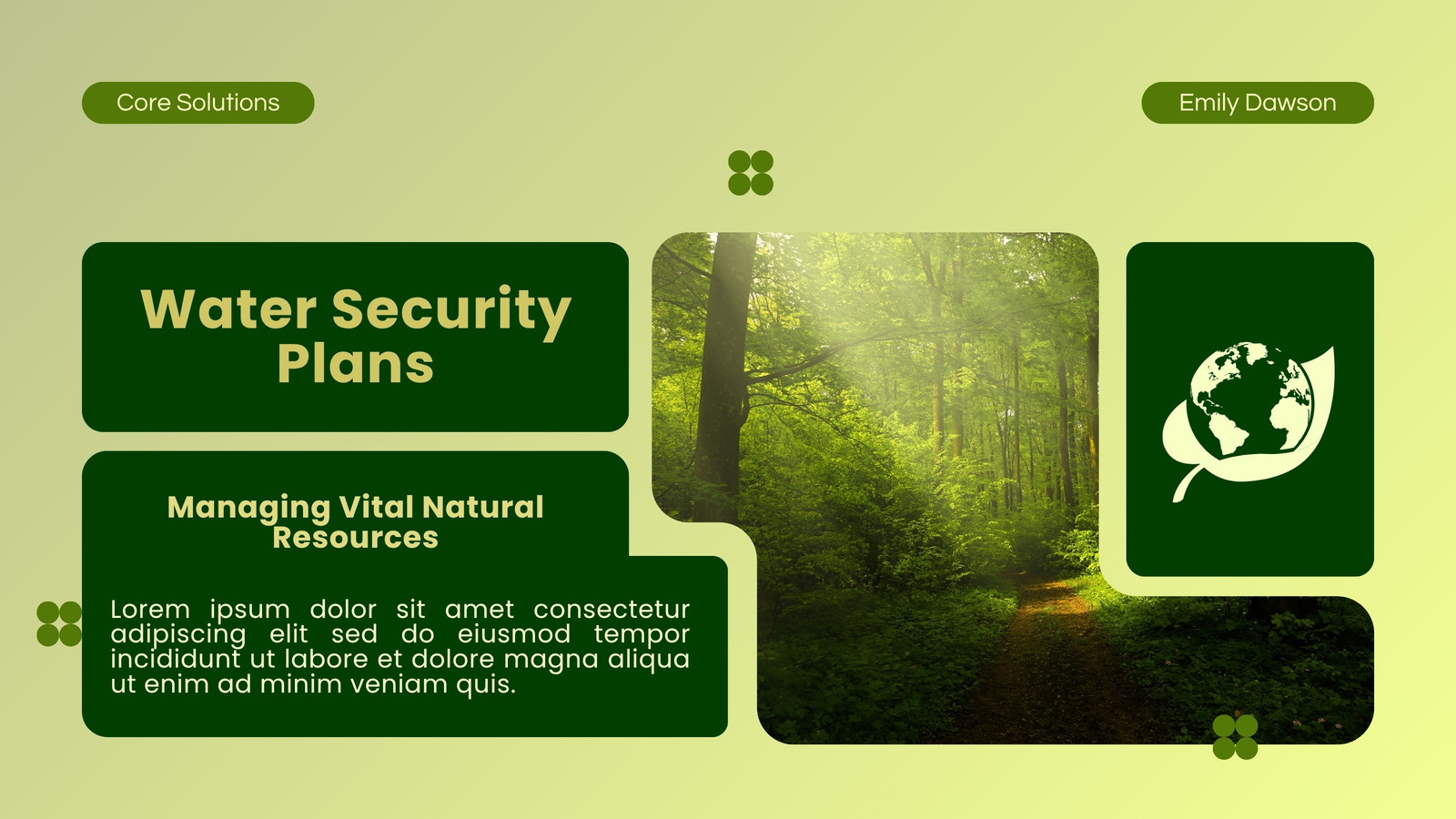 Core Solutions

Emily Dawson

Water Security Plans

Managing Vital Natural Resources

Lorem ipsum dolor sit amet consectetur adipiscing elit sed do eiusmod tempor incididunt ut labore et dolore magna aliqua ut enim ad minim veniam quis.